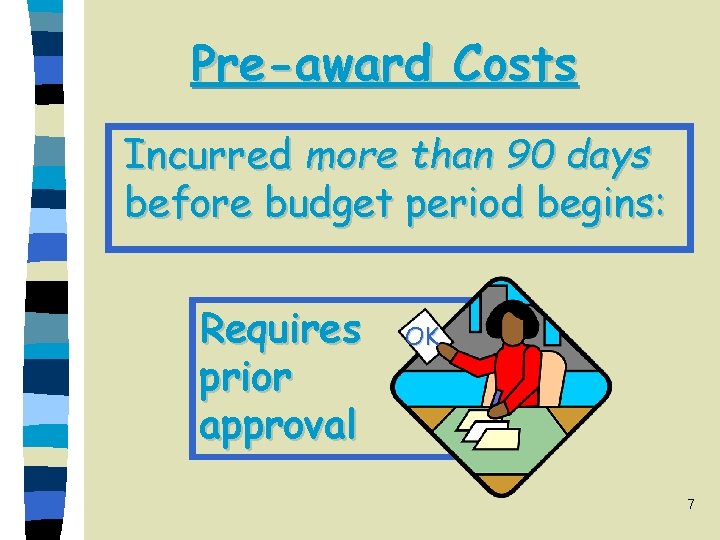 Pre-award Costs

Incurred more than 90 days before budget period begins:

Requires prior approval

OK

7